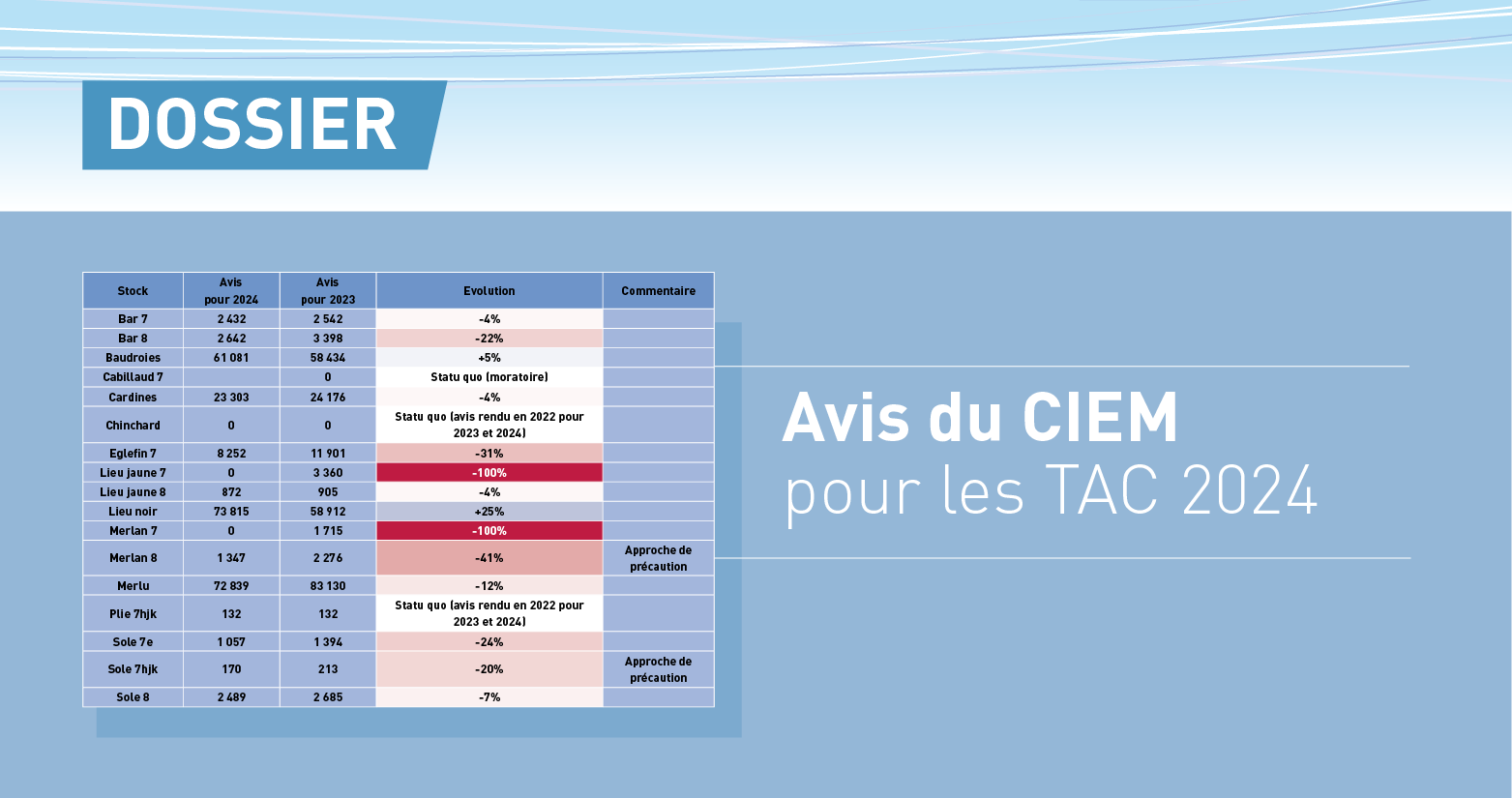 DOSSIER

| Stock | Avis pour 2024 | Avis pour 2023 | Evolution | Commentaire |
|---|---|---|---|---|
| Bar 7 | 2 432 | 2 542 | -4% | |
| Bar 8 | 2 642 | 3 398 | -22% | |
| Baudroies | 61 081 | 58 434 | +5% | |
| Cabillaud 7 | | 0 | Statu quo (moratoire) | |
| Cardines | 23 303 | 24 176 | -4% | |
| Chinchard | 0 | 0 | Statu quo (avis rendu en 2022 pour 2023 et 2024) | |
| Eglefin 7 | 8 252 | 11 901 | -31% | |
| Lieu jaune 7 | 0 | 3 360 | -100% | |
| Lieu jaune 8 | 872 | 905 | -4% | |
| Lieu noir | 73 815 | 58 912 | +25% | |
| Merlan 7 | 0 | 1 715 | -100% | |
| Merlan 8 | 1 347 | 2 276 | -41% | Approche de précaution |
| Merlu | 72 839 | 83 130 | -12% | |
| Plie 7hjk | 132 | 132 | Statu quo (avis rendu en 2022 pour 2023 et 2024) | |
| Sole 7e | 1 057 | 1 394 | -24% | |
| Sole 7hjk | 170 | 213 | -20% | Approche de précaution |
| Sole 8 | 2 489 | 2 685 | -7% | |

Avis du CIEM
pour les TAC 2024